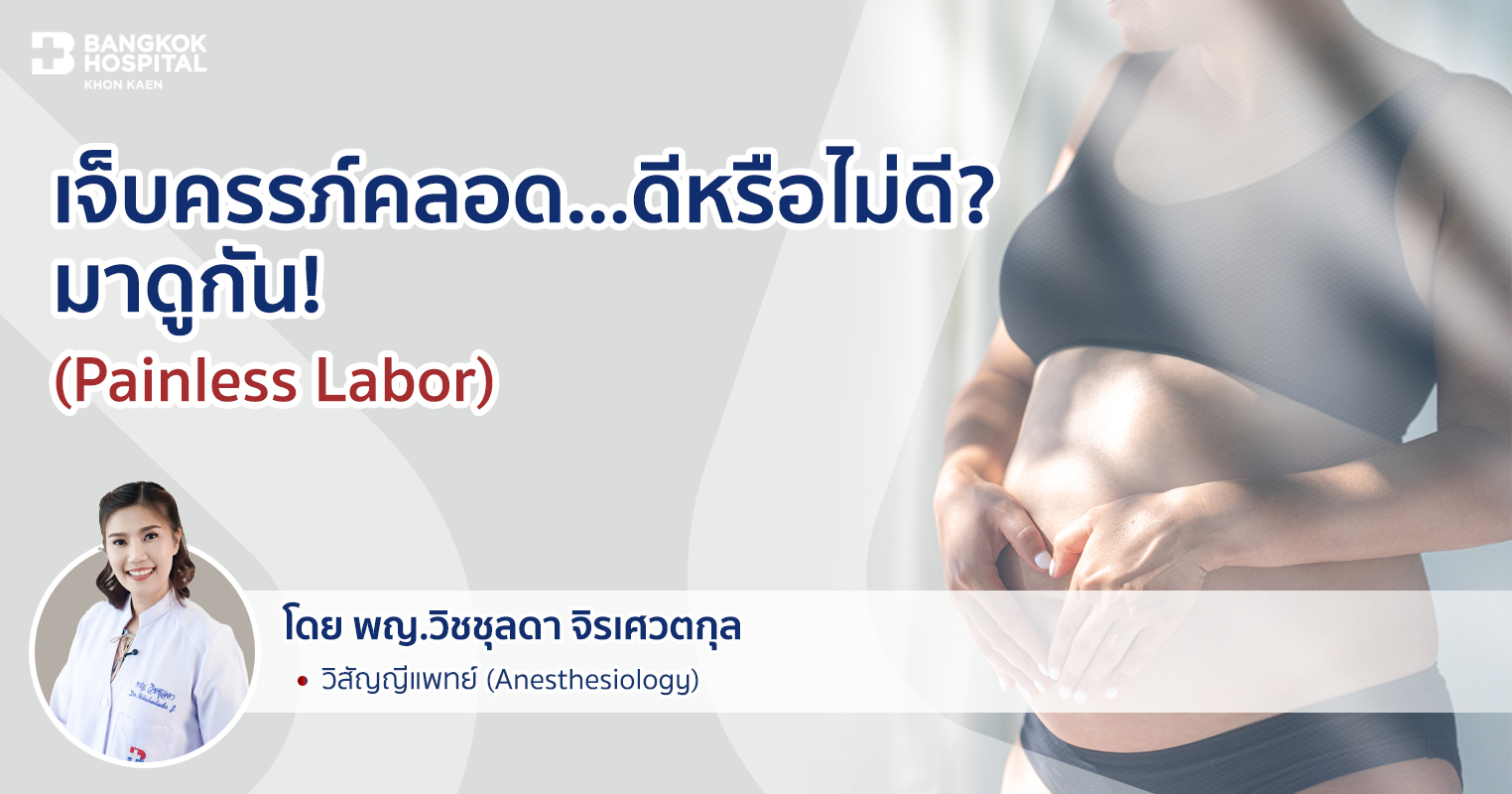 BANGKOK HOSPITAL
KHON KAEN

เจ็บครรภ์คลอด...ดีหรือไม่ดี?
มาดูกัน!
(Painless Labor)

โดย พญ.วิชชุลดา จิรเศวตกุล
• วิสัญญีแพทย์ (Anesthesiology)